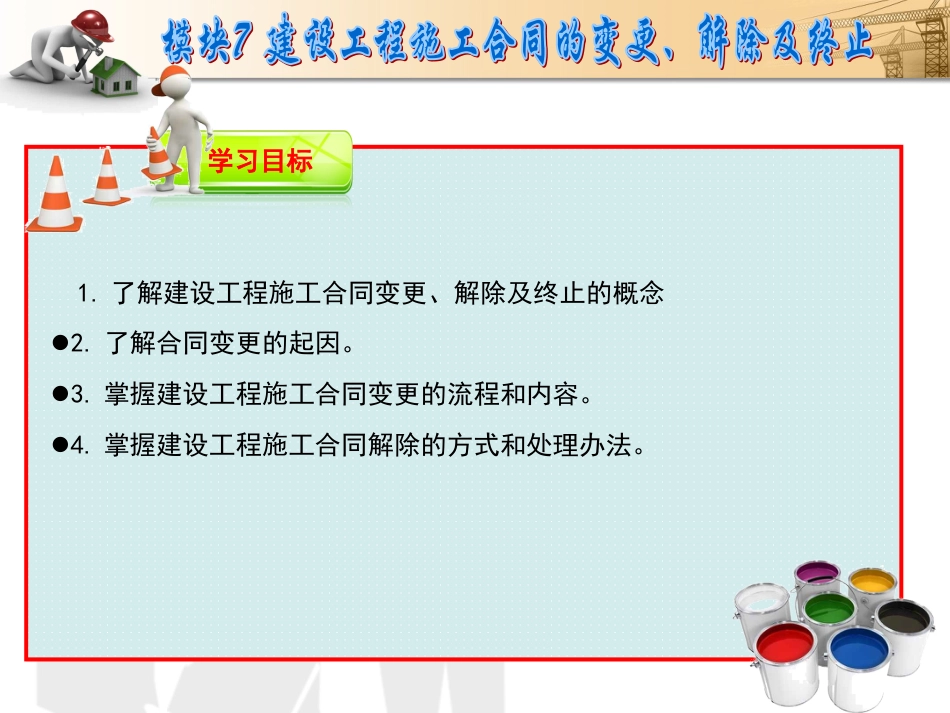 模块7 建设工程施工合同的变更、解除及终止

学习目标

1. 了解建设工程施工合同变更、解除及终止的概念

●2. 了解合同变更的起因。

●3. 掌握建设工程施工合同变更的流程和内容。

●4. 掌握建设工程施工合同解除的方式和处理办法。